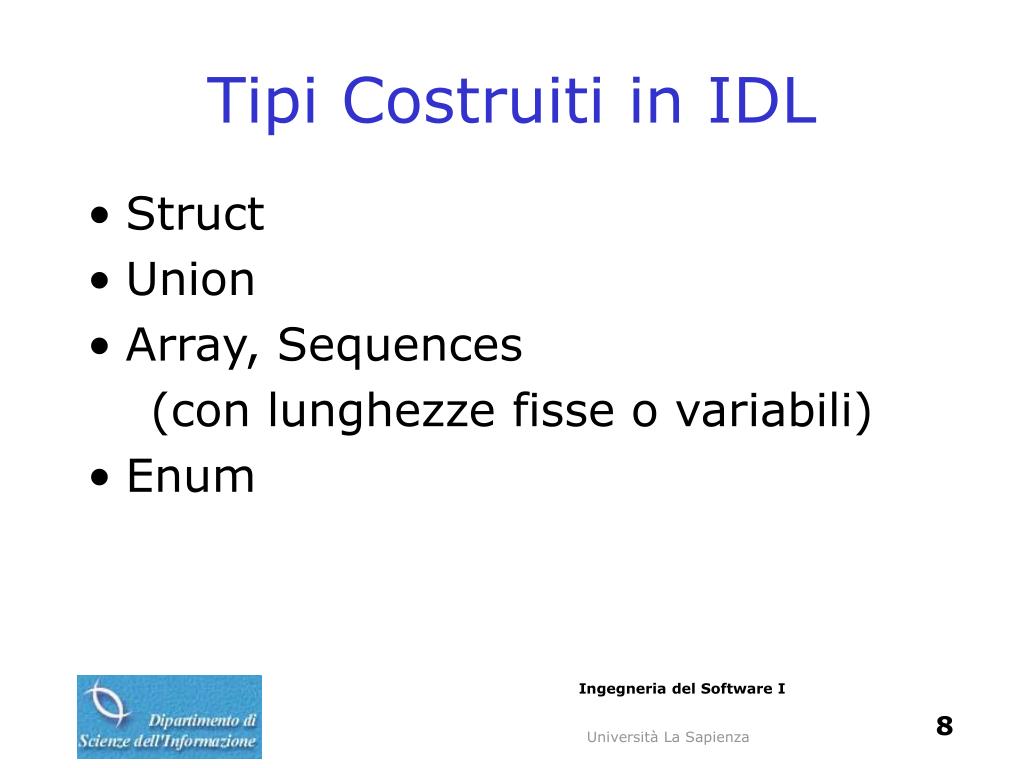 Tipi Costruiti in IDL

• Struct
• Union
• Array, Sequences
(con lunghezze fisse o variabili)
• Enum

Dipartimento di Scienze dell'Informazione

Ingegneria del Software I

Università La Sapienza

8